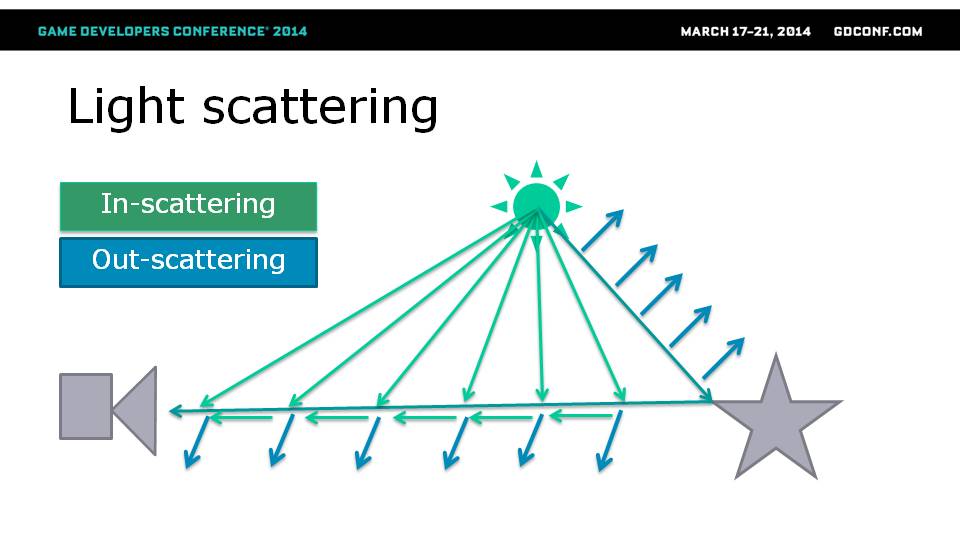 GAME DEVELOPERS CONFERENCE® 2014

MARCH 17–21, 2014 GDCONF.COM

Light scattering

In-scattering

Out-scattering